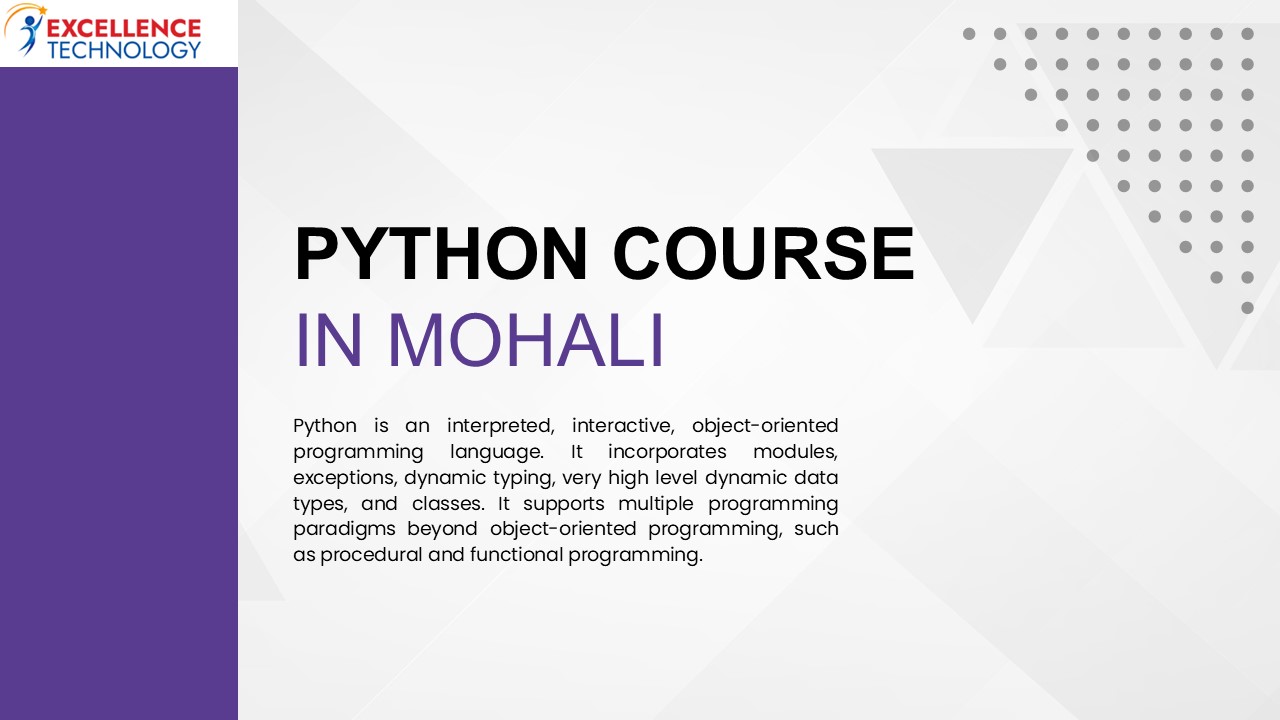 EXCELLENCE
TECHNOLOGY

PYTHON COURSE
IN MOHALI

Python is an interpreted, interactive, object-oriented programming language. It incorporates modules, exceptions, dynamic typing, very high level dynamic data types, and classes. It supports multiple programming paradigms beyond object-oriented programming, such as procedural and functional programming.